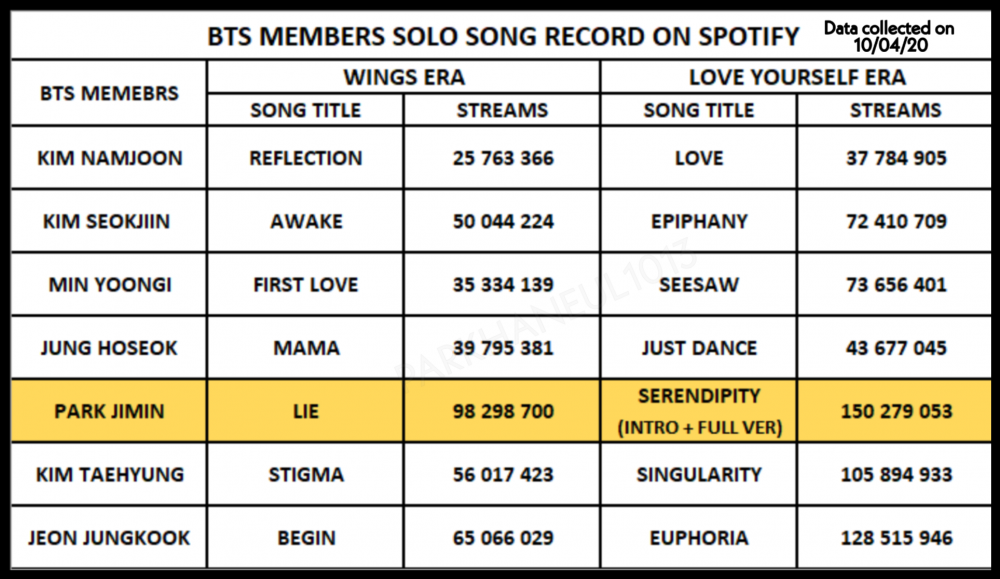 BTS MEMBERS SOLO SONG RECORD ON SPOTIFY

Data collected on 10/04/20

| BTS MEMEBRS | WINGS ERA | | LOVE YOURSELF ERA | |
|---|---|---|---|---|
| | SONG TITLE | STREAMS | SONG TITLE | STREAMS |
| KIM NAMJOON | REFLECTION | 25 763 366 | LOVE | 37 784 905 |
| KIM SEOKJIIN | AWAKE | 50 044 224 | EPIPHANY | 72 410 709 |
| MIN YOONGI | FIRST LOVE | 35 334 139 | SEESAW | 73 656 401 |
| JUNG HOSEOK | MAMA | 39 795 381 | JUST DANCE | 43 677 045 |
| PARK JIMIN | LIE | 98 298 700 | SERENDIPITY (INTRO + FULL VER) | 150 279 053 |
| KIM TAEHYUNG | STIGMA | 56 017 423 | SINGULARITY | 105 894 933 |
| JEON JUNGKOOK | BEGIN | 65 066 029 | EUPHORIA | 128 515 946 |

PARKHANEUL1013